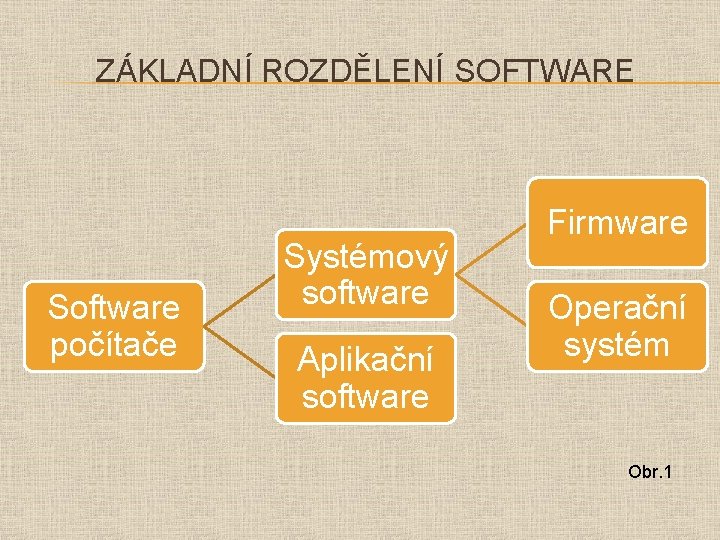 ZÁKLADNÍ ROZDĚLENÍ SOFTWARE

Software počítače

Systémový software

Aplikační software

Firmware

Operační systém

Obr.1